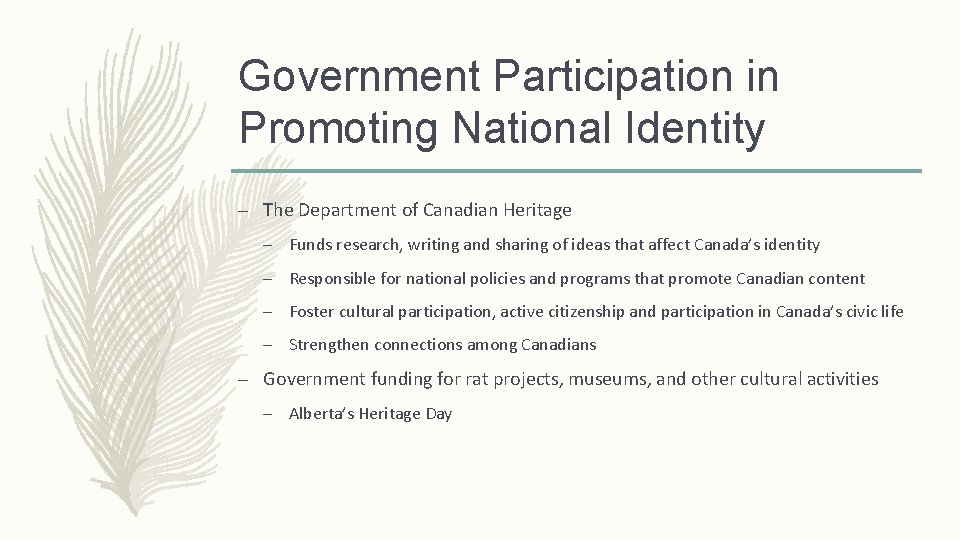 Government Participation in Promoting National Identity

– The Department of Canadian Heritage

– Funds research, writing and sharing of ideas that affect Canada's identity

– Responsible for national policies and programs that promote Canadian content

– Foster cultural participation, active citizenship and participation in Canada's civic life

– Strengthen connections among Canadians

– Government funding for rat projects, museums, and other cultural activities

– Alberta's Heritage Day